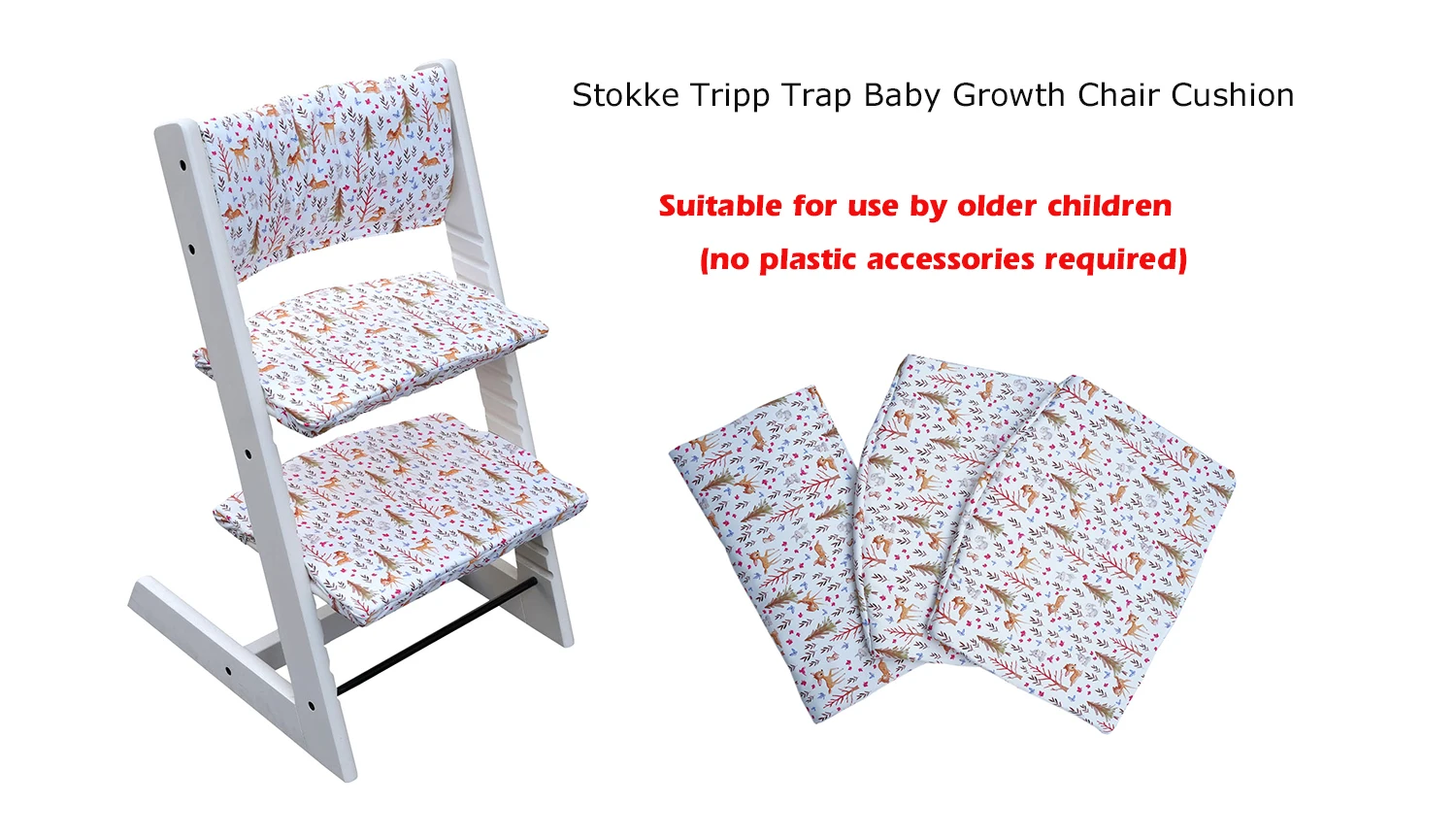 Stokke Tripp Trap Baby Growth Chair Cushion

Suitable for use by older children
(no plastic accessories required)